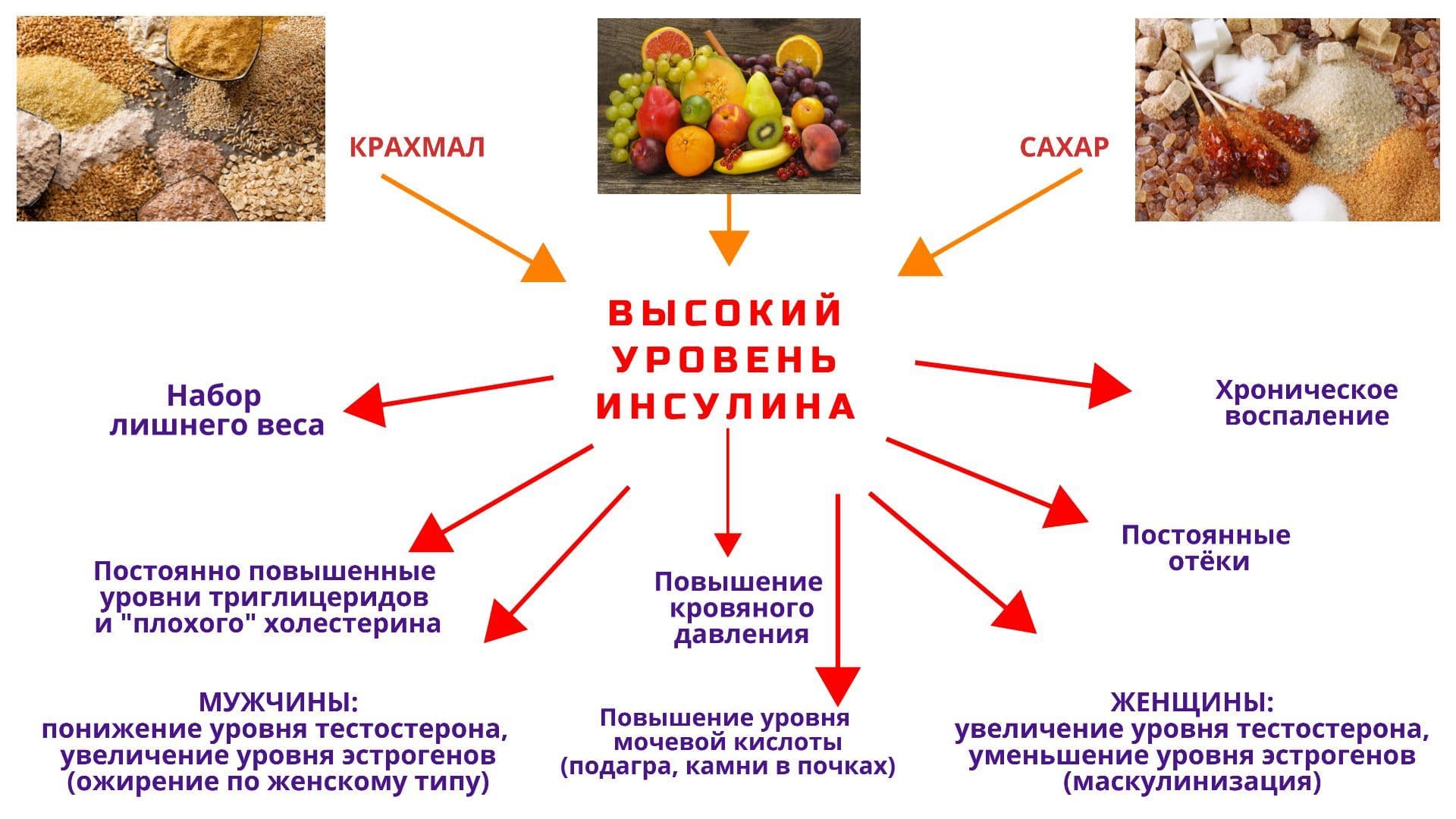 КРАХМАЛ

САХАР

ВЫСОКИЙ УРОВЕНЬ ИНСУЛИНА

Набор лишнего веса

Хроническое воспаление

Постоянно повышенные уровни триглицеридов и "плохого" холестерина

Повышение кровяного давления

Постоянные отёки

МУЖЧИНЫ:
понижение уровня тестостерона, увеличение уровня эстрогенов (ожирение по женскому типу)

Повышение уровня мочевой кислоты (подагра, камни в почках)

ЖЕНЩИНЫ:
увеличение уровня тестостерона, уменьшение уровня эстрогенов (маскулинизация)